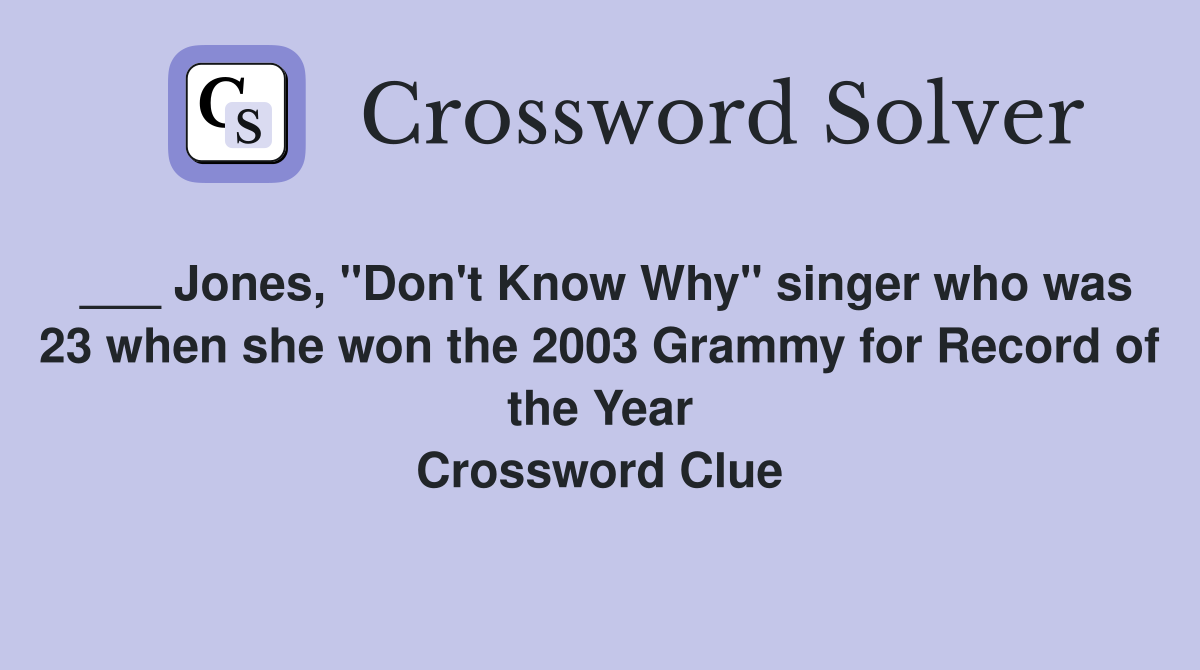 CS

Crossword Solver

___ Jones, "Don't Know Why" singer who was 23 when she won the 2003 Grammy for Record of the Year
Crossword Clue